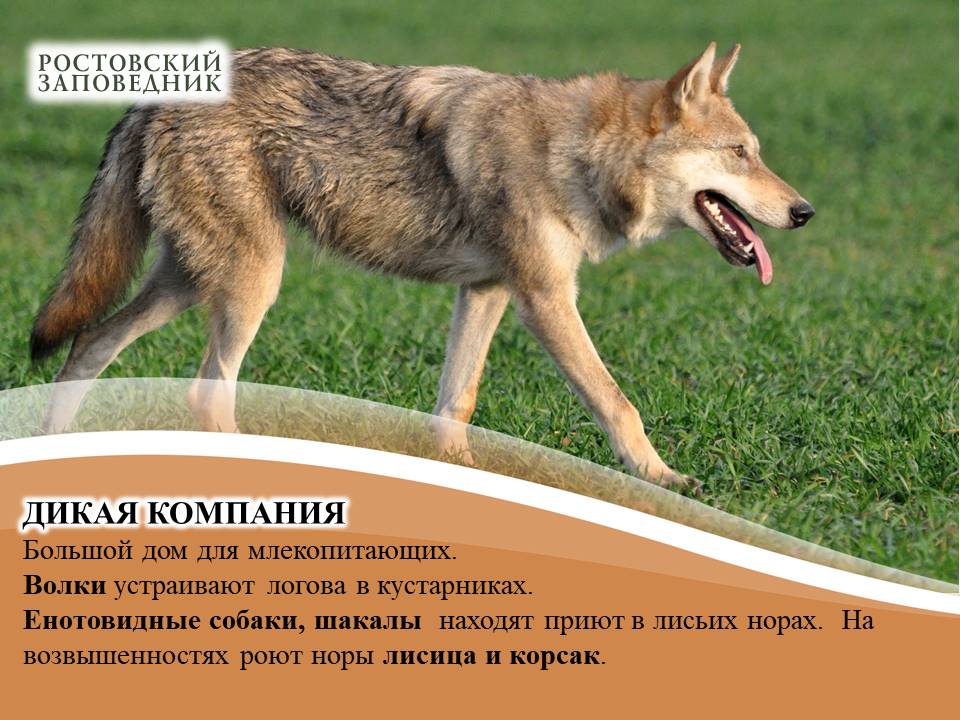 РОСТОВСКИЙ
ЗАПОВЕДНИК

ДИКАЯ КОМПАНИЯ

Большой дом для млекопитающих.

Волки устраивают логова в кустарниках.

Енотовидные собаки, шакалы находят приют в лисьих норах. На возвышенностях роют норы лисица и корсак.